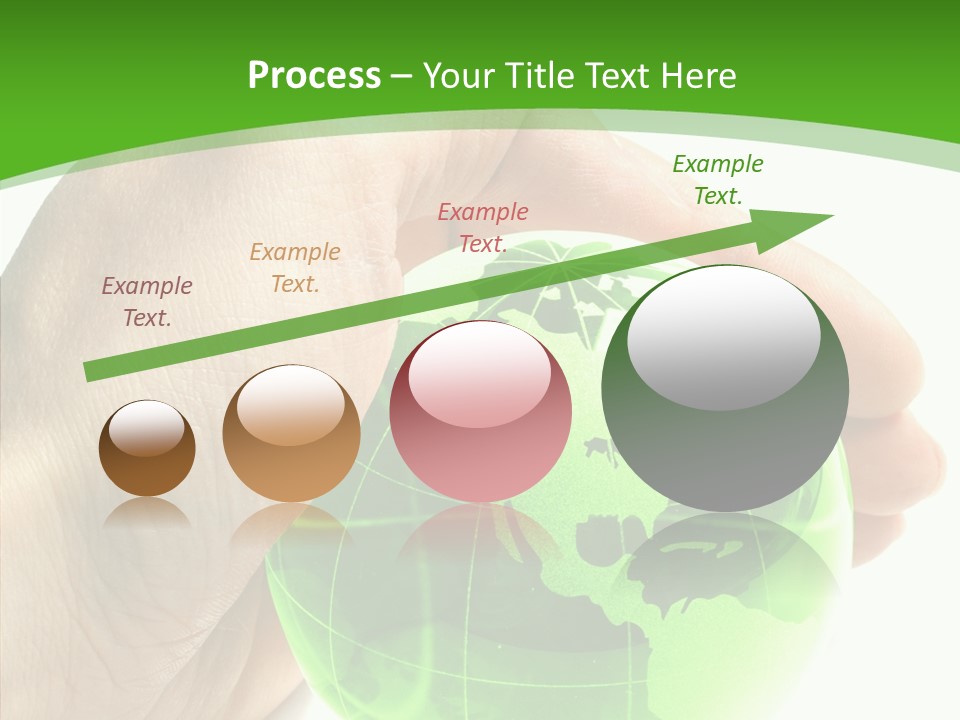 Process – Your Title Text Here

Example Text.

Example Text.

Example Text.

Example Text.